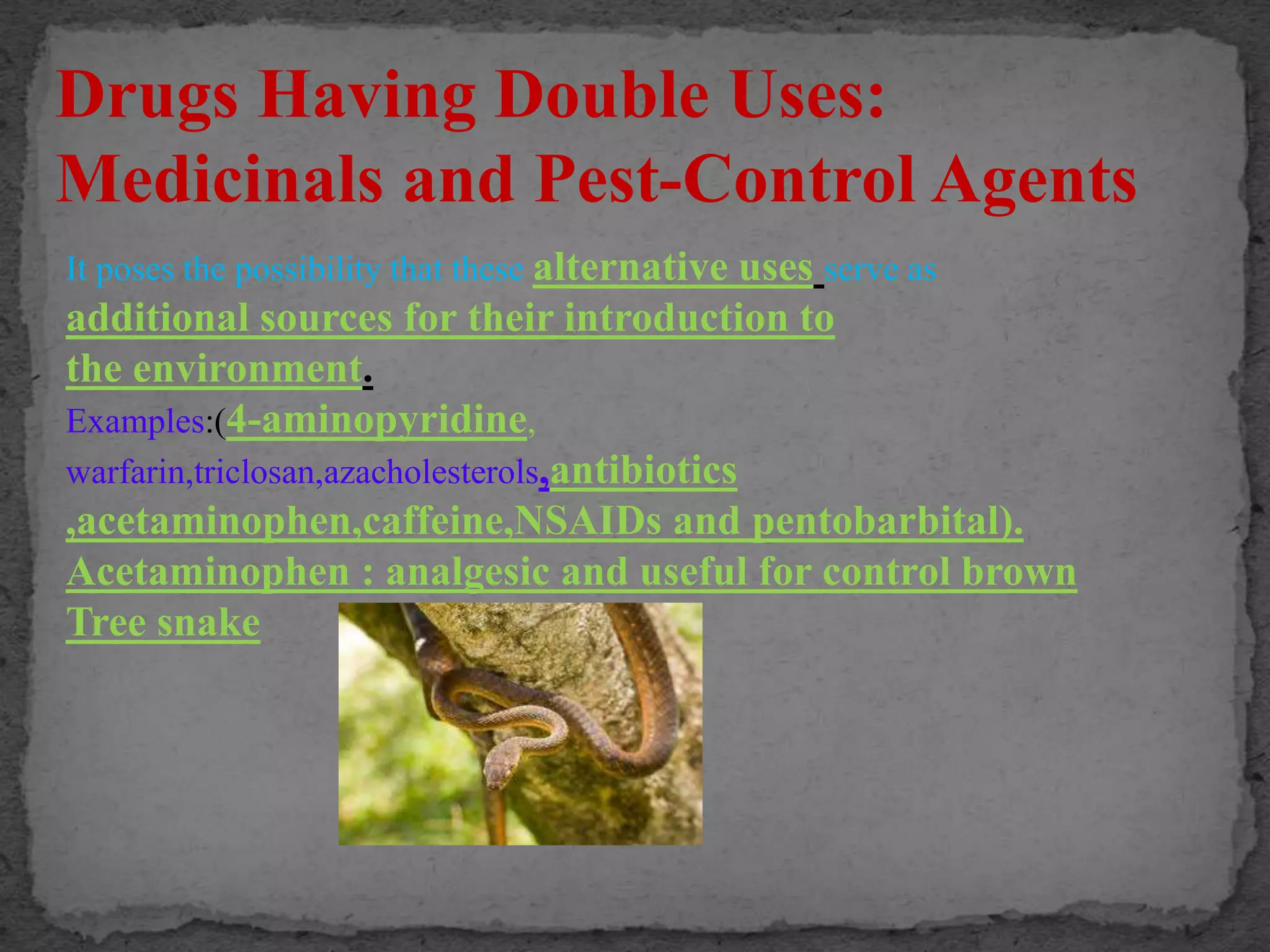 Drugs Having Double Uses: Medicinals and Pest-Control Agents

It poses the possibility that these alternative uses serve as additional sources for their introduction to the environment.

Examples:(4-aminopyridine, warfarin,triclosan,azacholesterols,antibiotics ,acetaminophen,caffeine,NSAIDs and pentobarbital).

Acetaminophen : analgesic and useful for control brown Tree snake